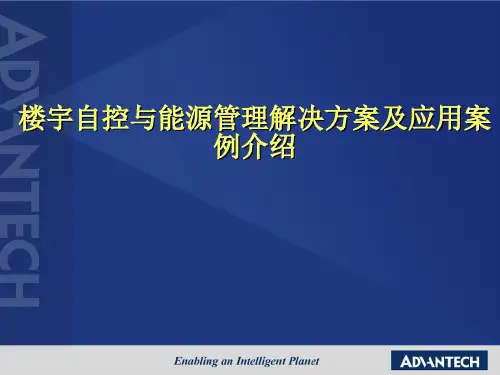 ADVANTECH

楼宇自控与能源管理解决方案及应用案例介绍

Enabling an Intelligent Planet

ADVANTECH